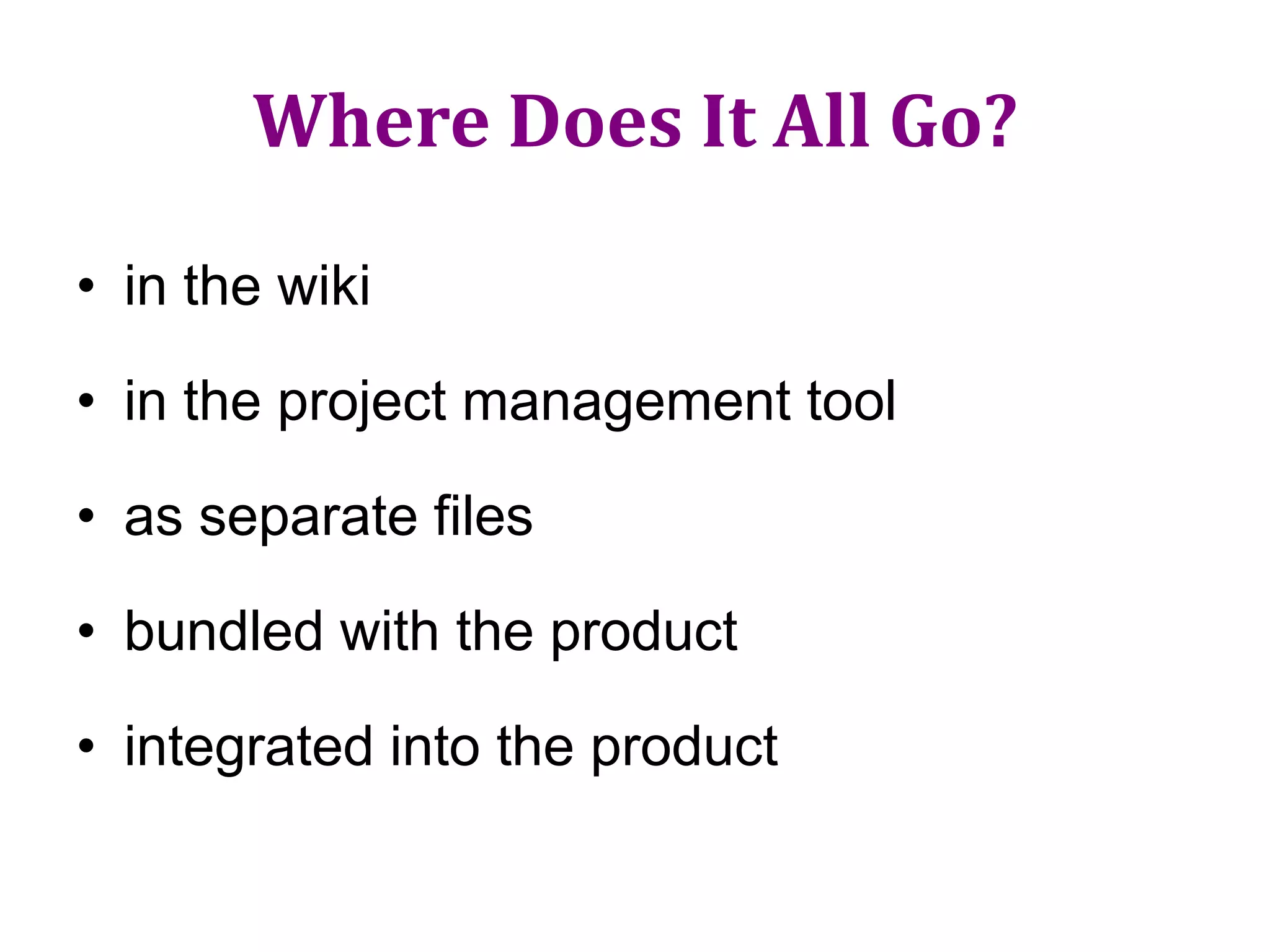 Where Does It All Go?

• in the wiki
• in the project management tool
• as separate files
• bundled with the product
• integrated into the product